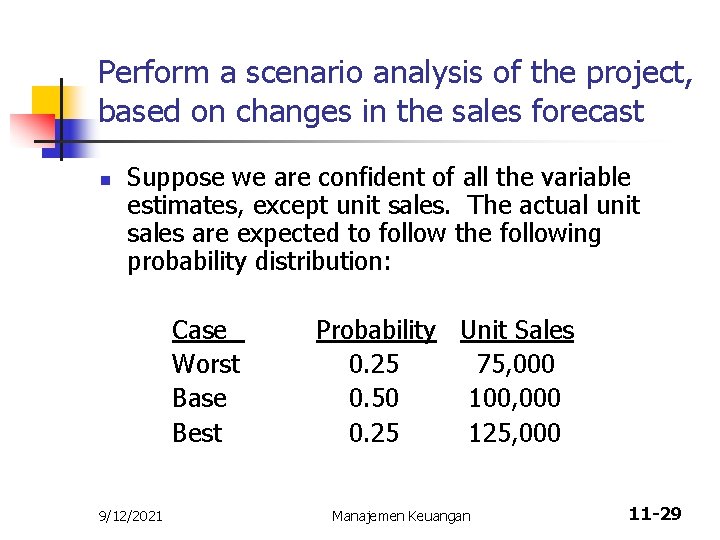 Perform a scenario analysis of the project, based on changes in the sales forecast

Suppose we are confident of all the variable estimates, except unit sales. The actual unit sales are expected to follow the following probability distribution:

| Case | Probability | Unit Sales |
|---|---|---|
| Worst | 0.25 | 75,000 |
| Base | 0.50 | 100,000 |
| Best | 0.25 | 125,000 |

9/12/2021 Manajemen Keuangan 11-29